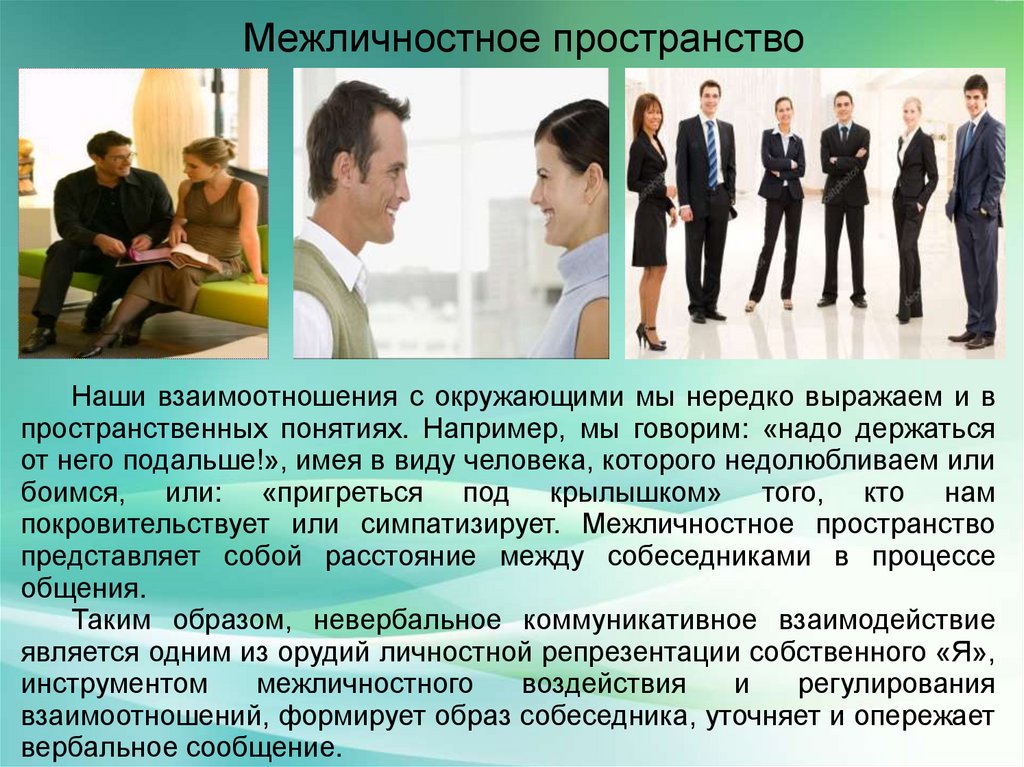 Межличностное пространство

Наши взаимоотношения с окружающими мы нередко выражаем и в пространственных понятиях. Например, мы говорим: «надо держаться от него подальше!», имея в виду человека, которого недолюбливаем или боимся, или: «пригреться под крылышком» того, кто нам покровительствует или симпатизирует. Межличностное пространство представляет собой расстояние между собеседниками в процессе общения.

Таким образом, невербальное коммуникативное взаимодействие является одним из орудий личностной репрезентации собственного «Я», инструментом межличностного воздействия и регулирования взаимоотношений, формирует образ собеседника, уточняет и опережает вербальное сообщение.